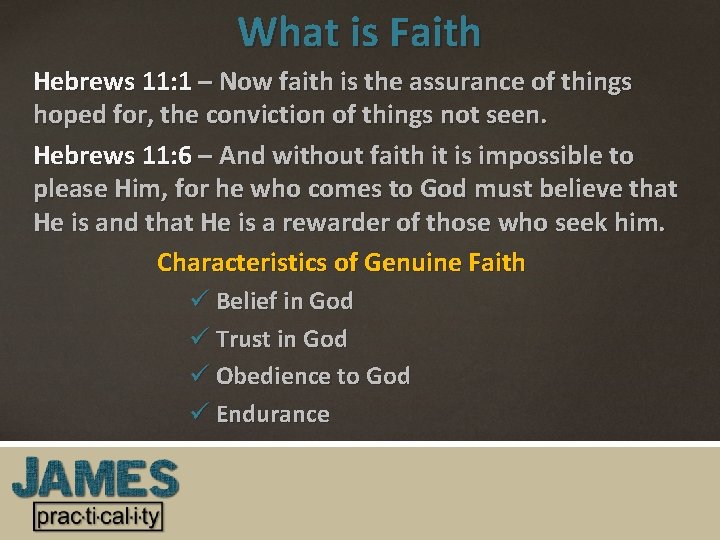 What is Faith

Hebrews 11:1 – Now faith is the assurance of things hoped for, the conviction of things not seen.

Hebrews 11:6 – And without faith it is impossible to please Him, for he who comes to God must believe that He is and that He is a rewarder of those who seek him.

Characteristics of Genuine Faith

✓ Belief in God

✓ Trust in God

✓ Obedience to God

✓ Endurance

JAMES

prac·ti·cal·i·ty